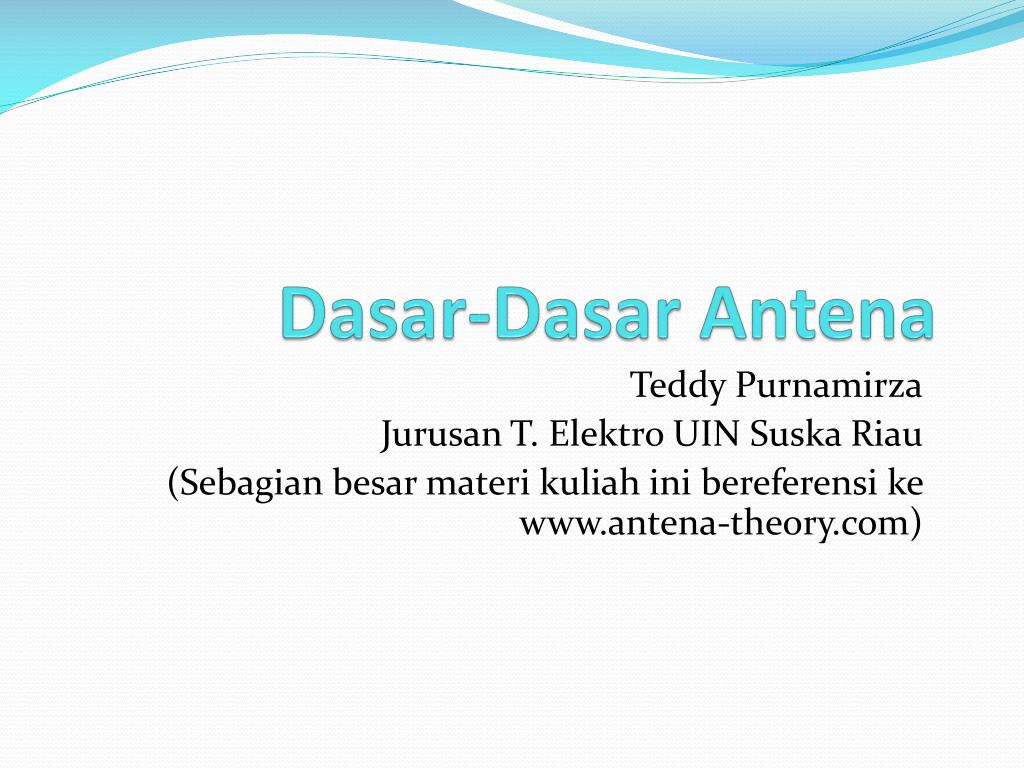 Dasar-Dasar Antena

Teddy Purnamirza
Jurusan T. Elektro UIN Suska Riau
(Sebagian besar materi kuliah ini bereferensi ke www.antena-theory.com)